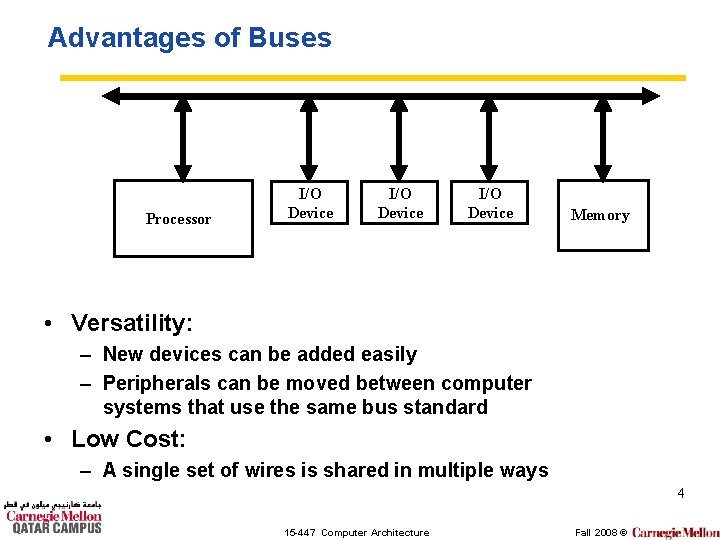 Advantages of Buses

Processor

I/O Device

I/O Device

I/O Device

Memory

• Versatility:
– New devices can be added easily
– Peripherals can be moved between computer systems that use the same bus standard
• Low Cost:
– A single set of wires is shared in multiple ways

4

جامعة كارنيجي ميلون في قطر
Carnegie Mellon
QATAR CAMPUS

15-447 Computer Architecture

Fall 2008 © Carnegie Mellon